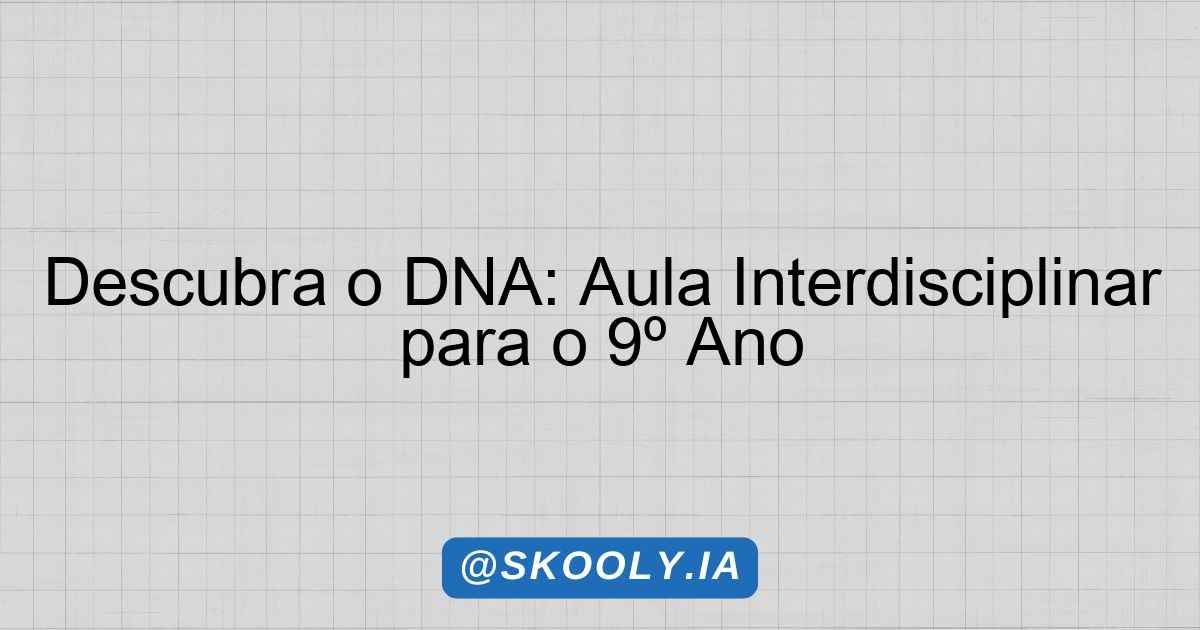 Descubra o DNA: Aula Interdisciplinar para o 9º Ano

@SKOOLY.IA